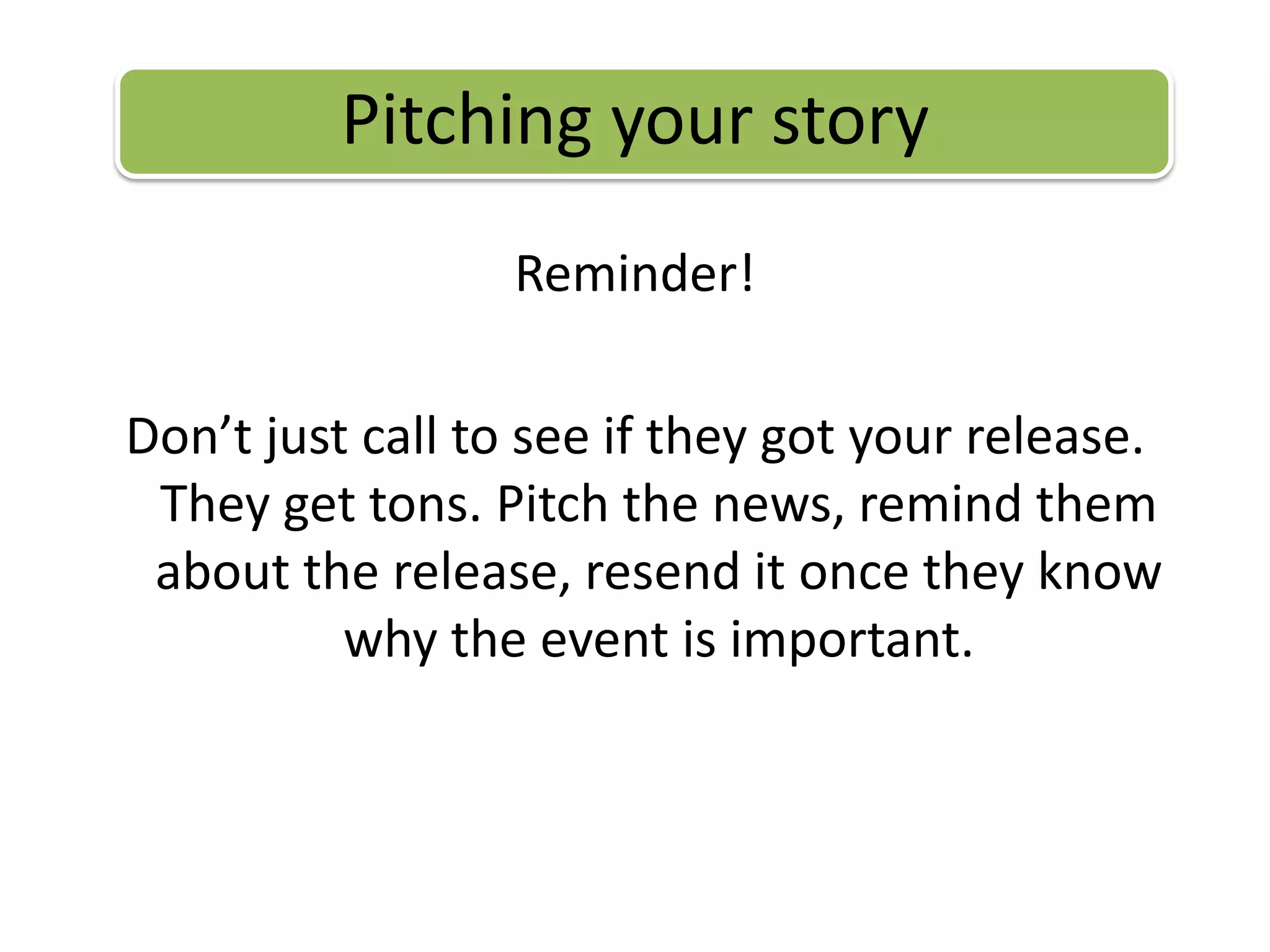 Pitching your story

Reminder!

Don’t just call to see if they got your release. They get tons. Pitch the news, remind them about the release, resend it once they know why the event is important.